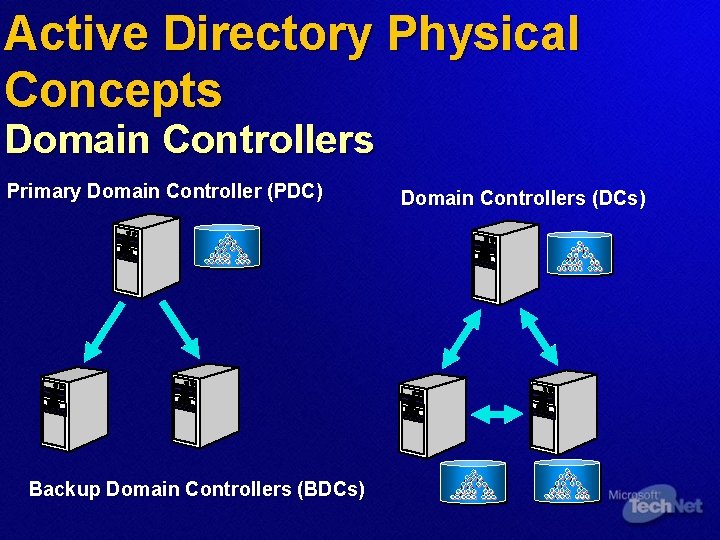 Active Directory Physical Concepts
Domain Controllers

Primary Domain Controller (PDC)

Backup Domain Controllers (BDCs)

Domain Controllers (DCs)

Microsoft TechNet